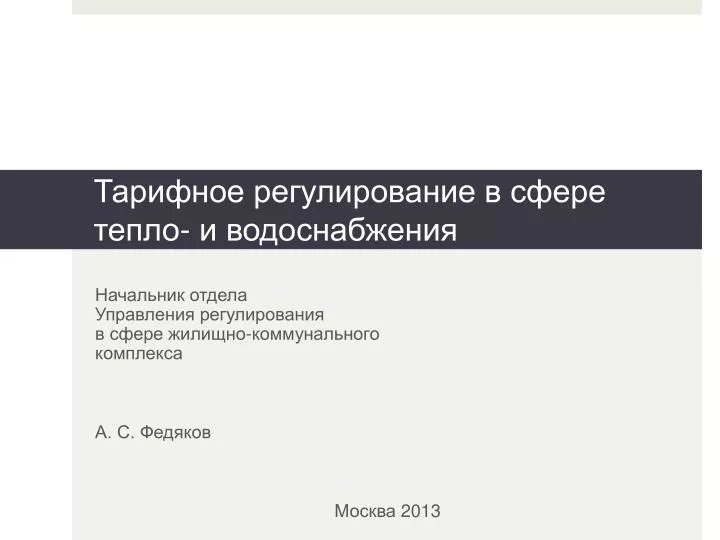 Тарифное регулирование в сфере тепло- и водоснабжения

Начальник отдела
Управления регулирования
в сфере жилищно-коммунального
комплекса

А. С. Федяков

Москва 2013